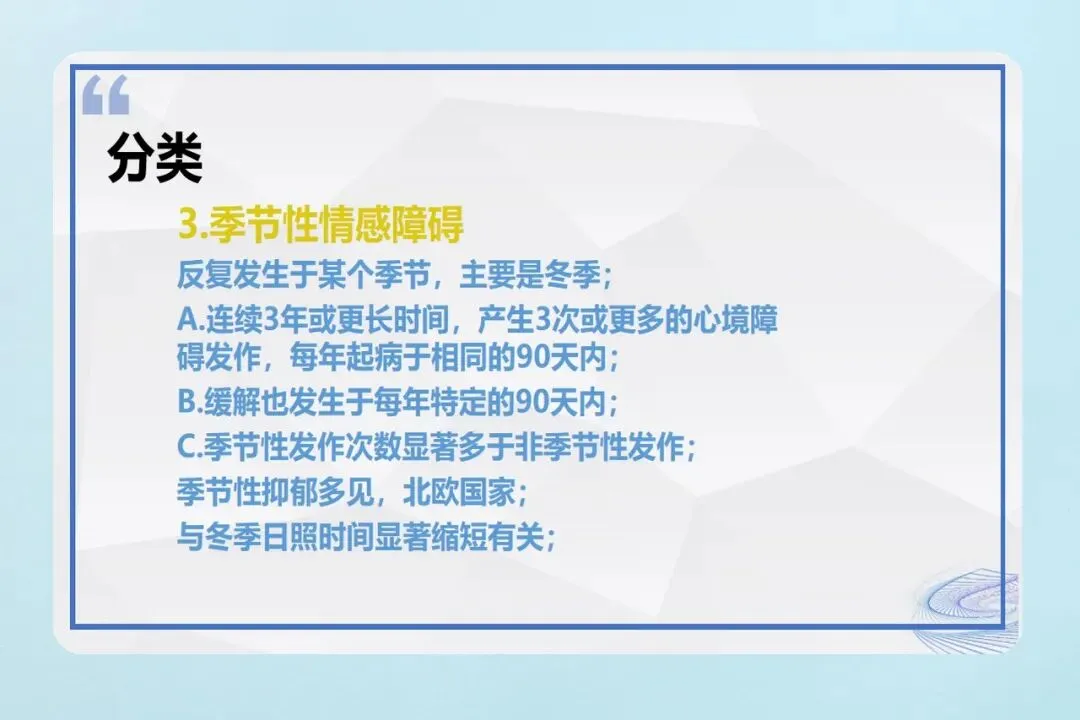 分类

3.季节性情感障碍

反复发生于某个季节，主要是冬季；

A.连续3年或更长时间，产生3次或更多的心境障碍发作，每年起病于相同的90天内；

B.缓解也发生于每年特定的90天内；

C.季节性发作次数显著多于非季节性发作；

季节性抑郁多见，北欧国家；

与冬季日照时间显著缩短有关；